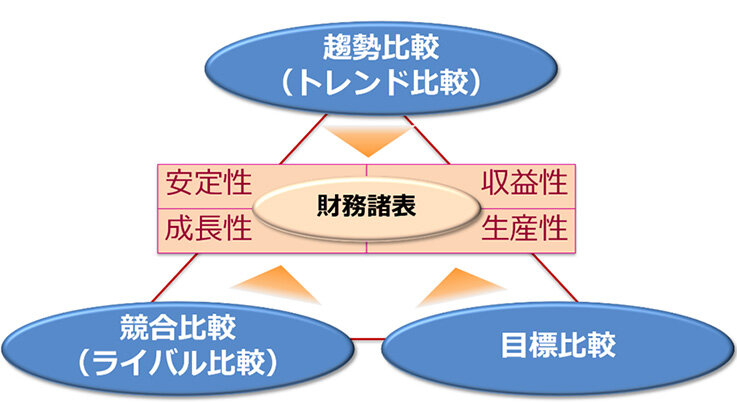 趨勢比較
（トレンド比較）

安定性
収益性
財務諸表
成長性
生産性

競合比較
（ライバル比較）

目標比較